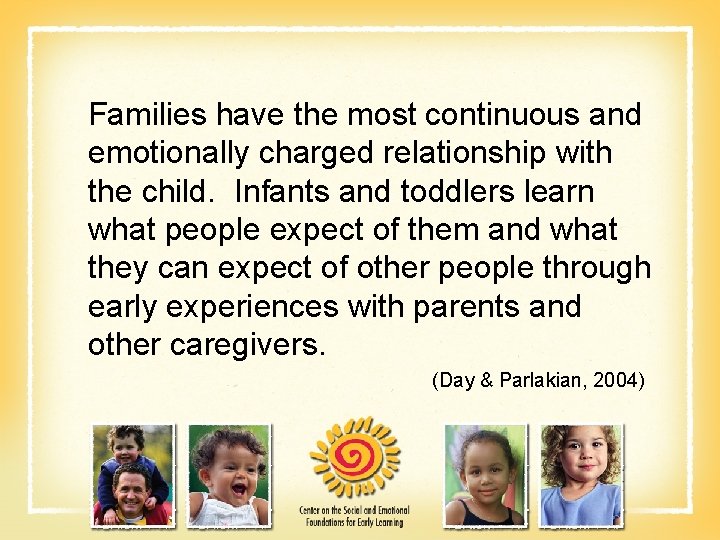 Families have the most continuous and emotionally charged relationship with the child. Infants and toddlers learn what people expect of them and what they can expect of other people through early experiences with parents and other caregivers.

(Day & Parlakian, 2004)

Center on the Social and Emotional Foundations for Early Learning